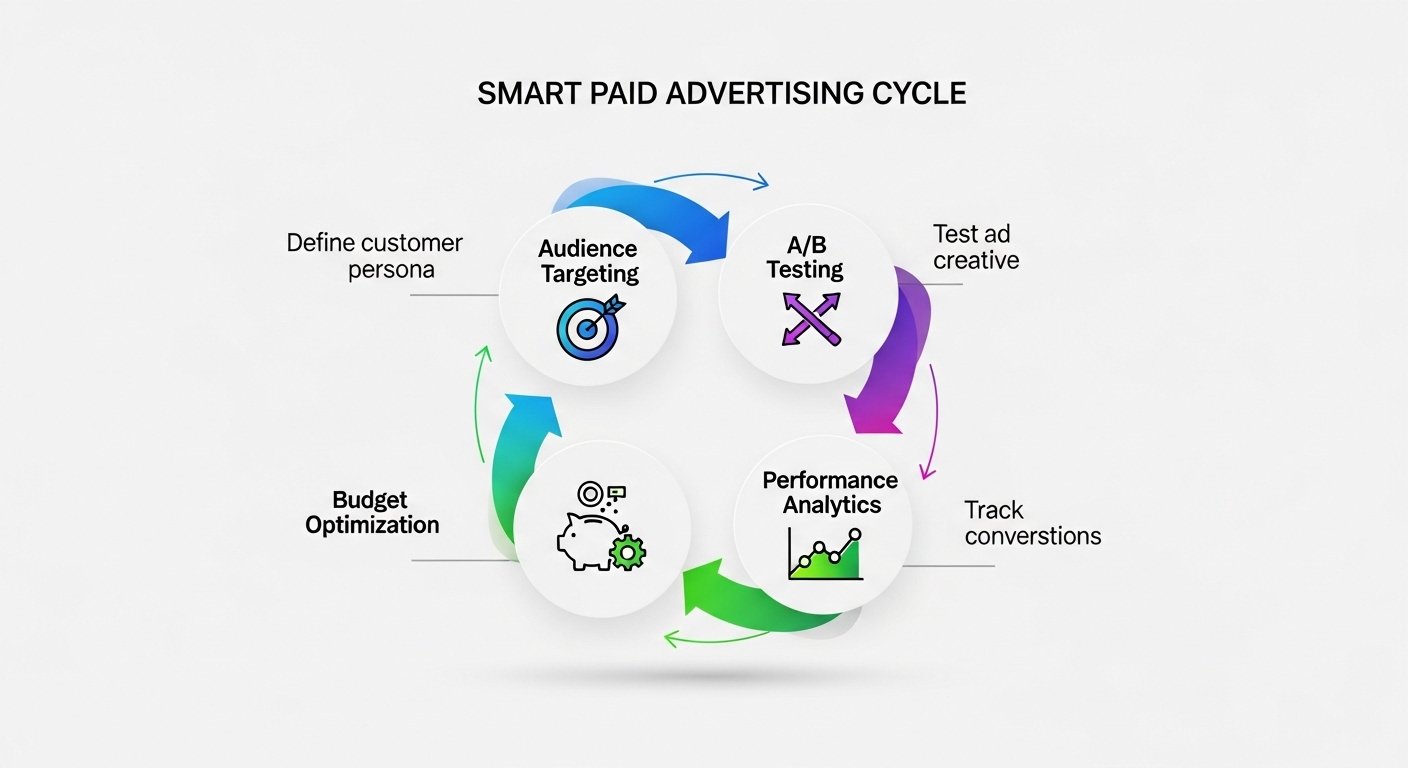 SMART PAID ADVERTISING CYCLE

Define customer persona

Audience Targeting

A/B Testing

Test ad creative

Performance Analytics

Track converstions

Budget Optimization